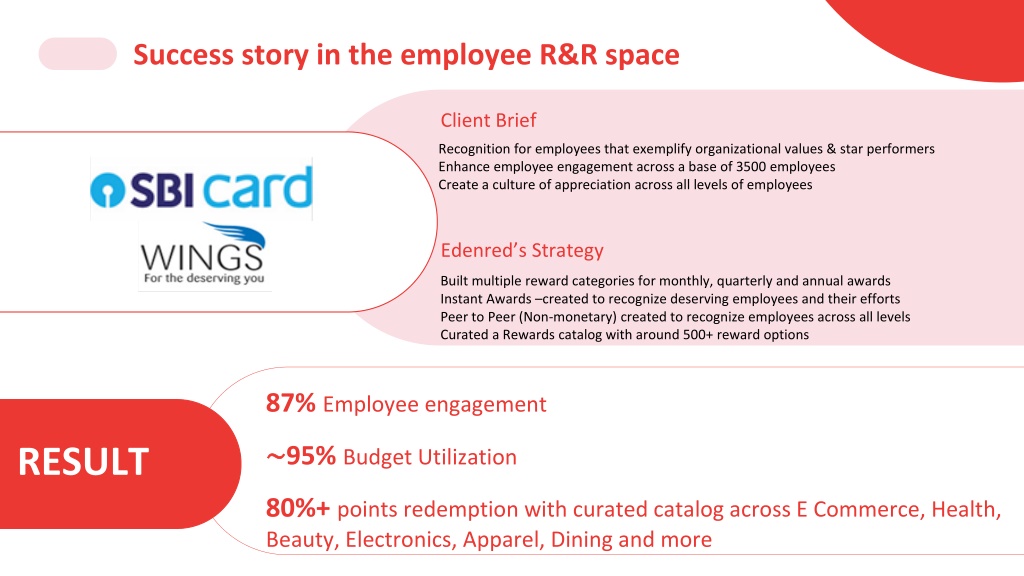 Success story in the employee R&R space

SBI card

WINGS
For the deserving you

Client Brief

Recognition for employees that exemplify organizational values & star performers
Enhance employee engagement across a base of 3500 employees
Create a culture of appreciation across all levels of employees

Edenred's Strategy

Built multiple reward categories for monthly, quarterly and annual awards
Instant Awards –created to recognize deserving employees and their efforts
Peer to Peer (Non-monetary) created to recognize employees across all levels
Curated a Rewards catalog with around 500+ reward options

RESULT

87% Employee engagement

~95% Budget Utilization

80%+ points redemption with curated catalog across E Commerce, Health, Beauty, Electronics, Apparel, Dining and more